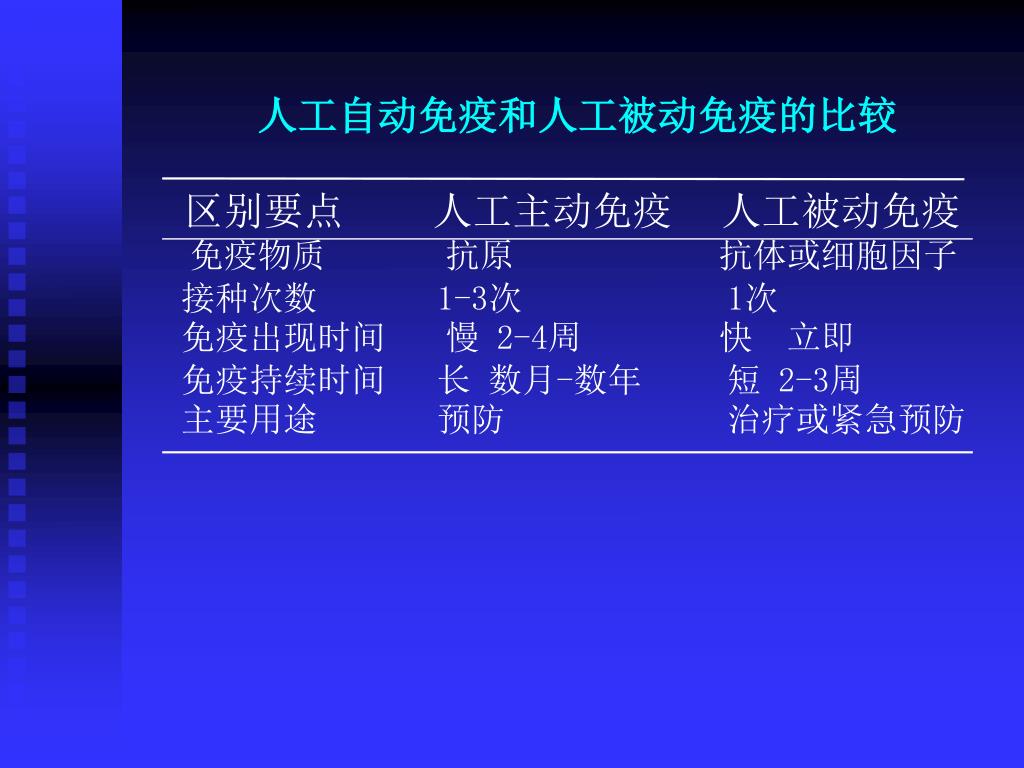 人工自动免疫和人工被动免疫的比较

| 区别要点 | 人工主动免疫 | 人工被动免疫 |
|---|---|---|
| 免疫物质 | 抗原 | 抗体或细胞因子 |
| 接种次数 | 1-3次 | 1次 |
| 免疫出现时间 | 慢 2-4周 | 快 立即 |
| 免疫持续时间 | 长 数月-数年 | 短 2-3周 |
| 主要用途 | 预防 | 治疗或紧急预防 |